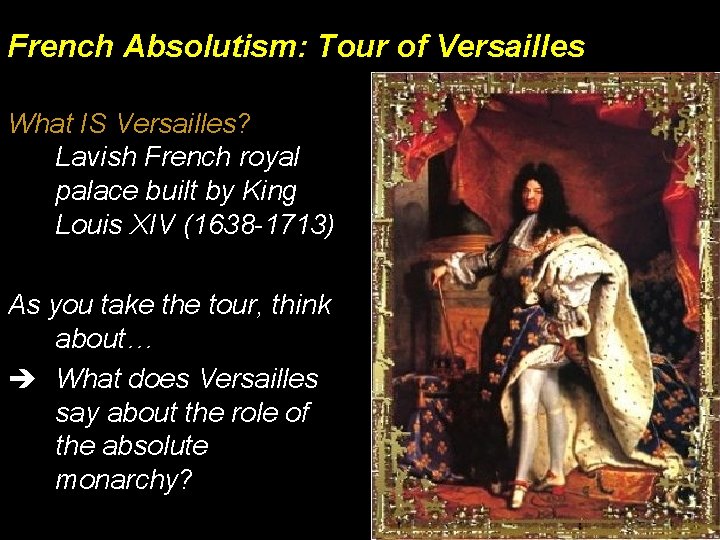 French Absolutism: Tour of Versailles

What IS Versailles?
Lavish French royal palace built by King Louis XIV (1638-1713)

As you take the tour, think about…
➔ What does Versailles say about the role of the absolute monarchy?